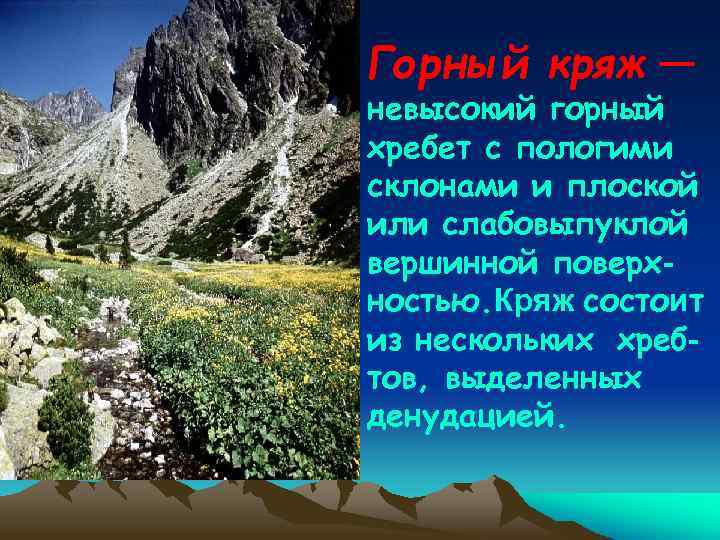 Горный кряж — невысокий горный хребет с пологими склонами и плоской или слабовыпуклой вершинной поверхностью.Кряж состоит из нескольких хребтов, выделенных денудацией.